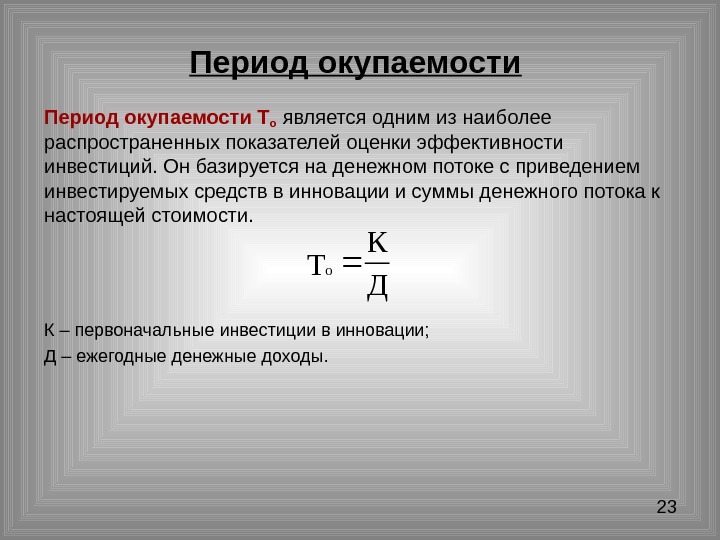 Период окупаемости

Период окупаемости $Т_о$ является одним из наиболее распространенных показателей оценки эффективности инвестиций. Он базируется на денежном потоке с приведением инвестируемых средств в инновации и суммы денежного потока к настоящей стоимости.

$Т_о = \frac{К}{Д}$

К – первоначальные инвестиции в инновации;

Д – ежегодные денежные доходы.

23